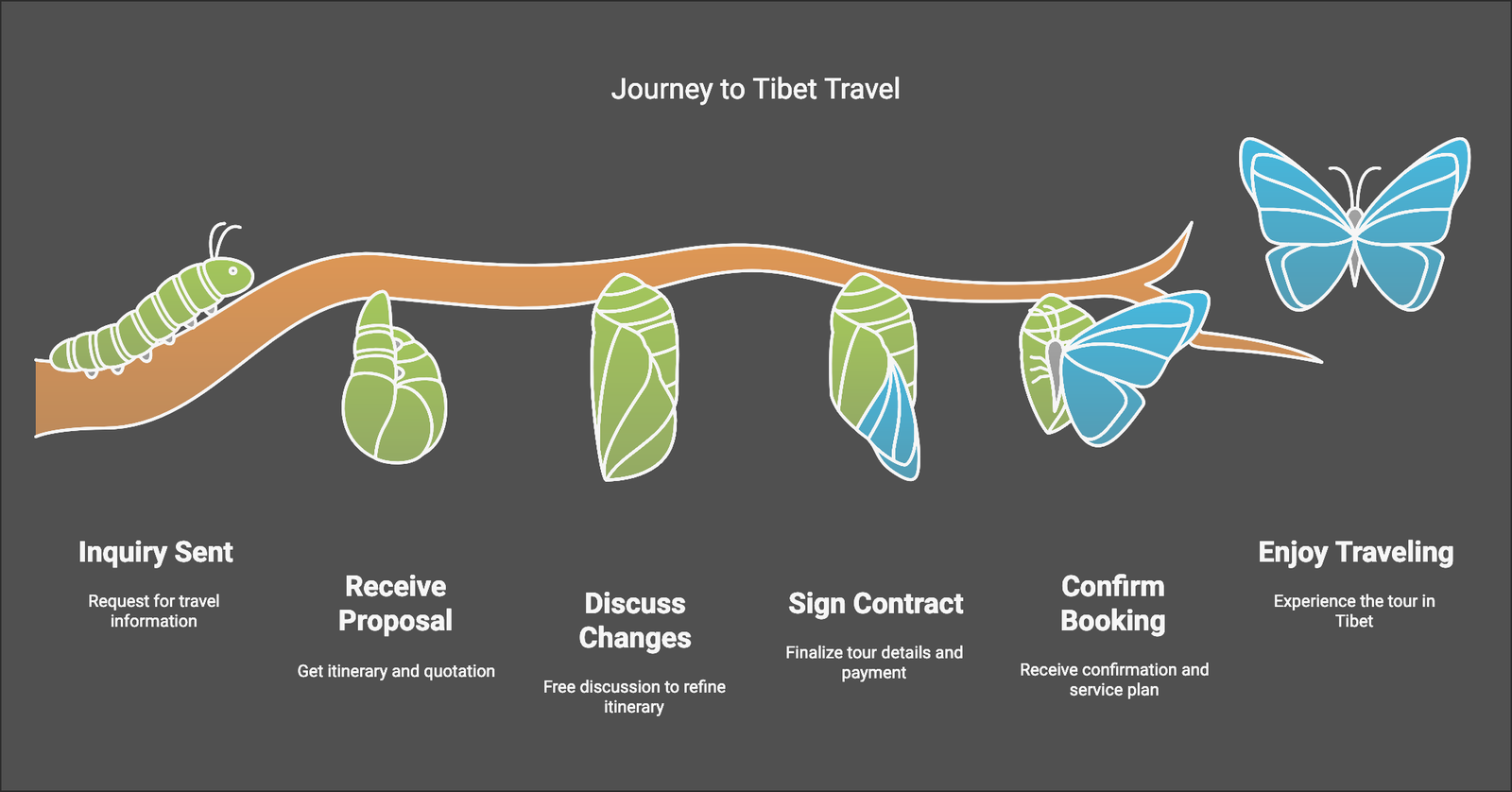 Journey to Tibet Travel

Inquiry Sent

Request for travel information

Receive Proposal

Get itinerary and quotation

Discuss Changes

Free discussion to refine itinerary

Sign Contract

Finalize tour details and payment

Confirm Booking

Receive confirmation and service plan

Enjoy Traveling

Experience the tour in Tibet